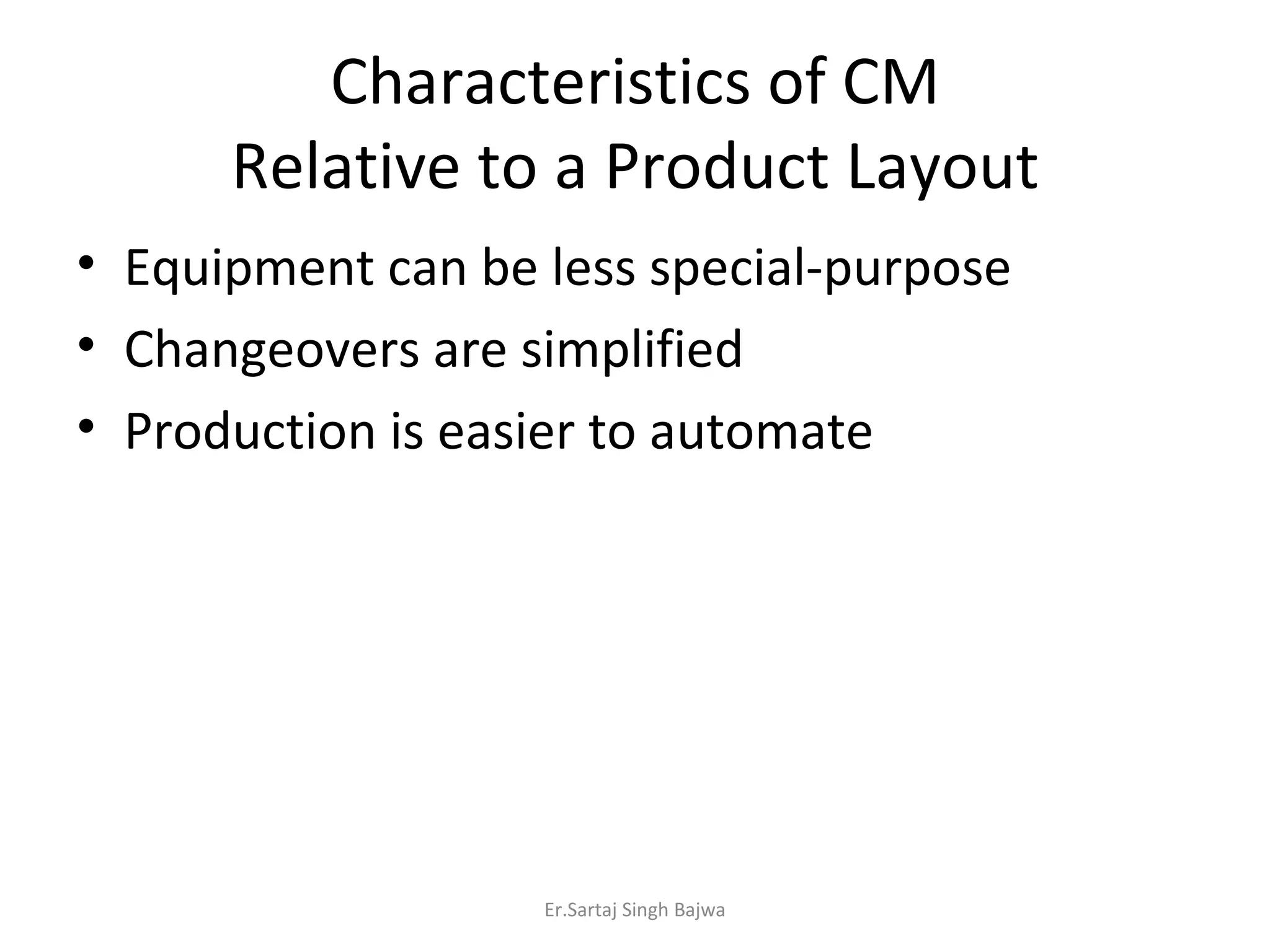 Characteristics of CM
Relative to a Product Layout

• Equipment can be less special-purpose
• Changeovers are simplified
• Production is easier to automate

Er.Sartaj Singh Bajwa